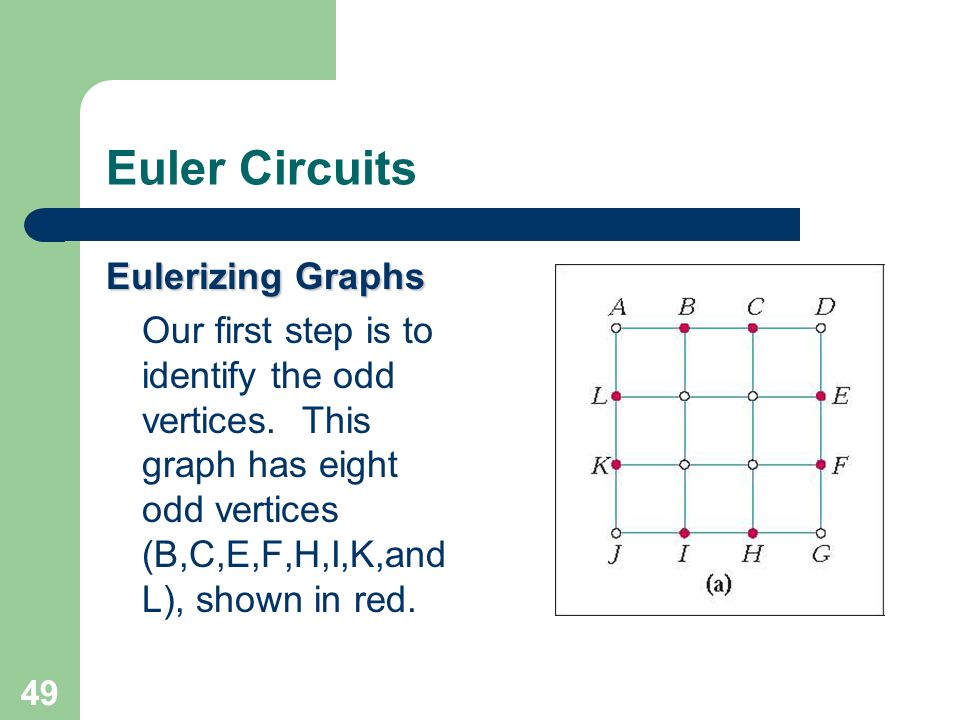 Euler Circuits

Eulerizing Graphs

Our first step is to identify the odd vertices. This graph has eight odd vertices (B,C,E,F,H,I,K,and L), shown in red.

A B C D
L E
K F
J I H G
(a)

49